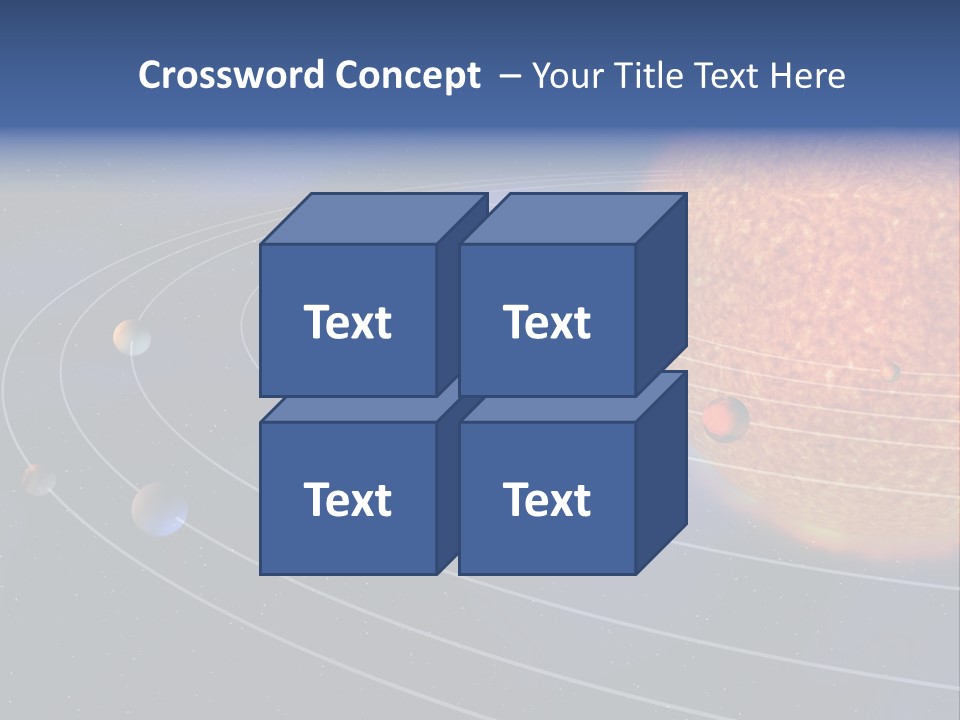 Crossword Concept – Your Title Text Here

Text

Text

Text

Text